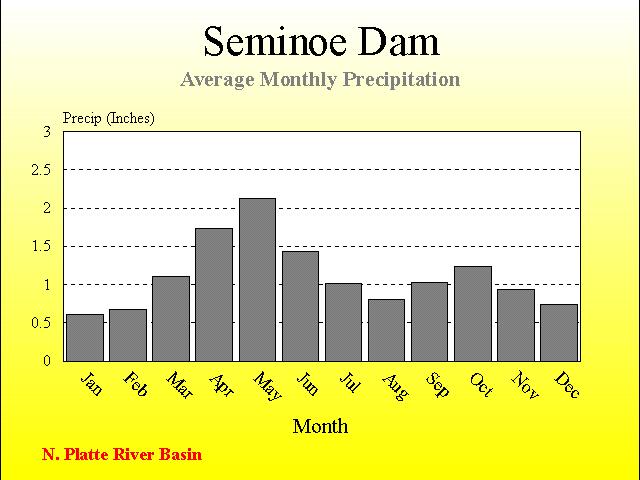 Seminoe Dam
Average Monthly Precipitation

Precip (Inches)

3
2.5
2
1.5
1
0.5
0

Jan Feb Mar Apr May Jun Jul Aug Sep Oct Nov Dec

Month

N. Platte River Basin